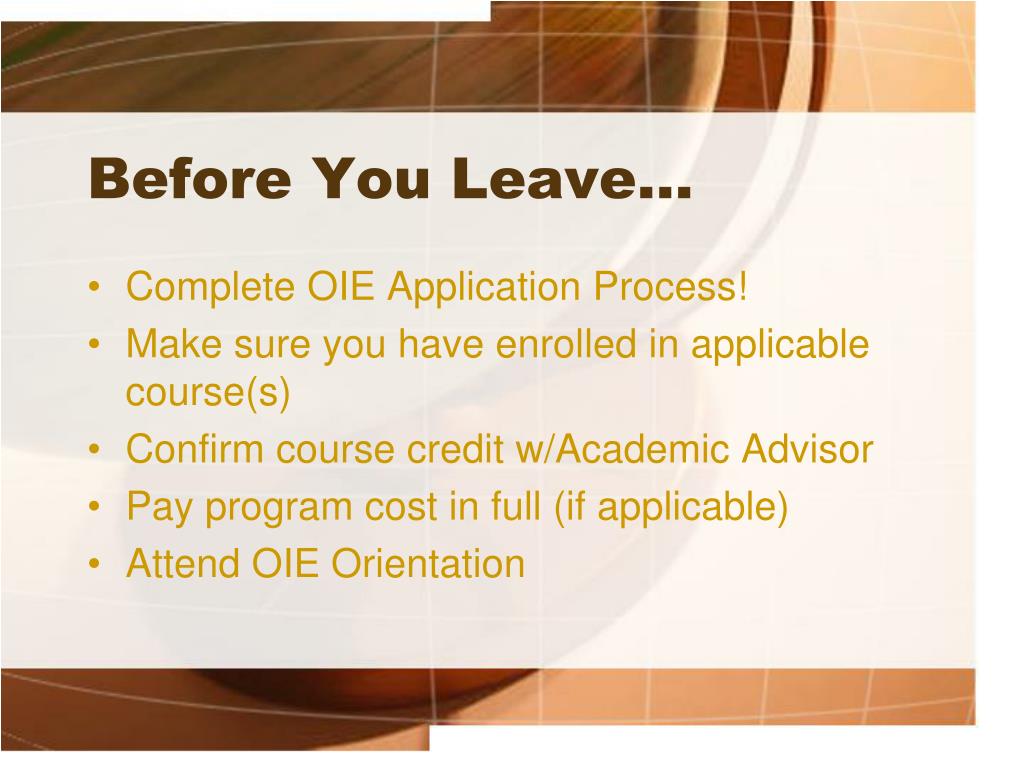 Before You Leave…

• Complete OIE Application Process!
• Make sure you have enrolled in applicable course(s)
• Confirm course credit w/Academic Advisor
• Pay program cost in full (if applicable)
• Attend OIE Orientation